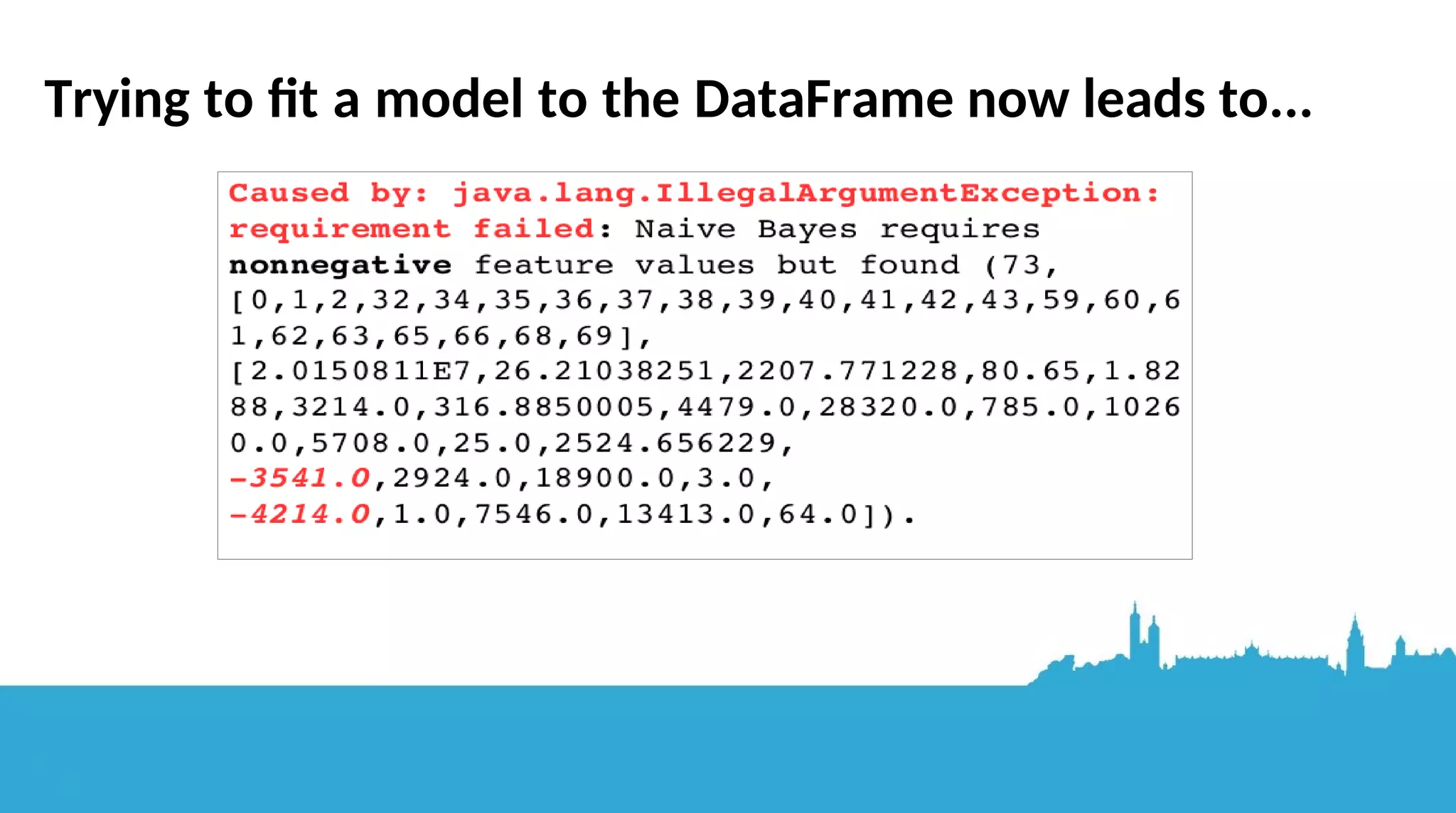 Trying to fit a model to the DataFrame now leads to...

Caused by: java.lang.IllegalArgumentException: requirement failed: Naive Bayes requires nonnegative feature values but found (73, [0,1,2,32,34,35,36,37,38,39,40,41,42,43,59,60,61,62,63,65,66,68,69], [2.0150811E7,26.21038251,2207.771228,80.65,1.8288,3214.0,316.8850005,4479.0,28320.0,785.0,10260.0,5708.0,25.0,2524.656229, -3541.0,2924.0,18900.0,3.0, -4214.0,1.0,7546.0,13413.0,64.0]).